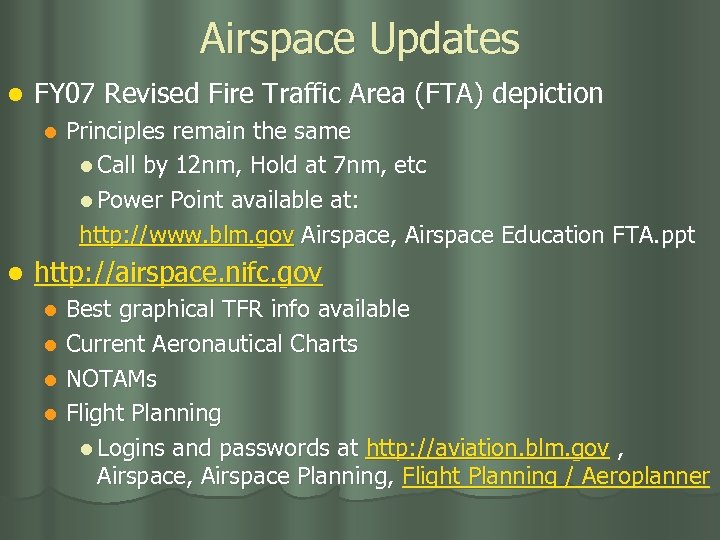 Airspace Updates

FY07 Revised Fire Traffic Area (FTA) depiction

Principles remain the same

Call by 12nm, Hold at 7nm, etc

Power Point available at:

http://www.blm.gov Airspace, Airspace Education FTA.ppt

http://airspace.nifc.gov

Best graphical TFR info available

Current Aeronautical Charts

NOTAMs

Flight Planning

Logins and passwords at http://aviation.blm.gov , Airspace, Airspace Planning, Flight Planning / Aeroplanner